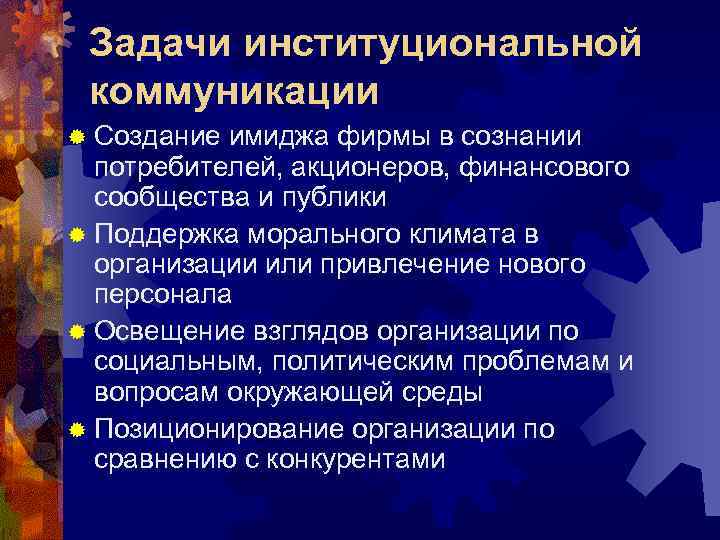 Задачи институциональной коммуникации

Создание имиджа фирмы в сознании потребителей, акционеров, финансового сообщества и публики

Поддержка морального климата в организации или привлечение нового персонала

Освещение взглядов организации по социальным, политическим проблемам и вопросам окружающей среды

Позиционирование организации по сравнению с конкурентами